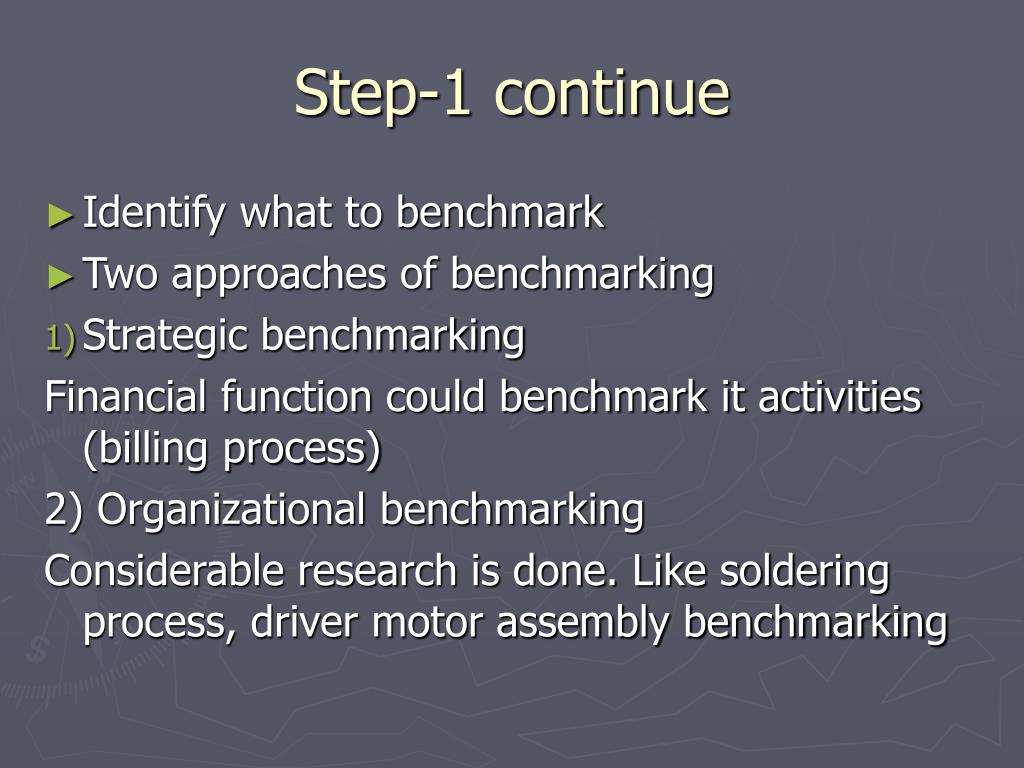 Step-1 continue

► Identify what to benchmark
► Two approaches of benchmarking
1) Strategic benchmarking
Financial function could benchmark it activities (billing process)
2) Organizational benchmarking
Considerable research is done. Like soldering process, driver motor assembly benchmarking